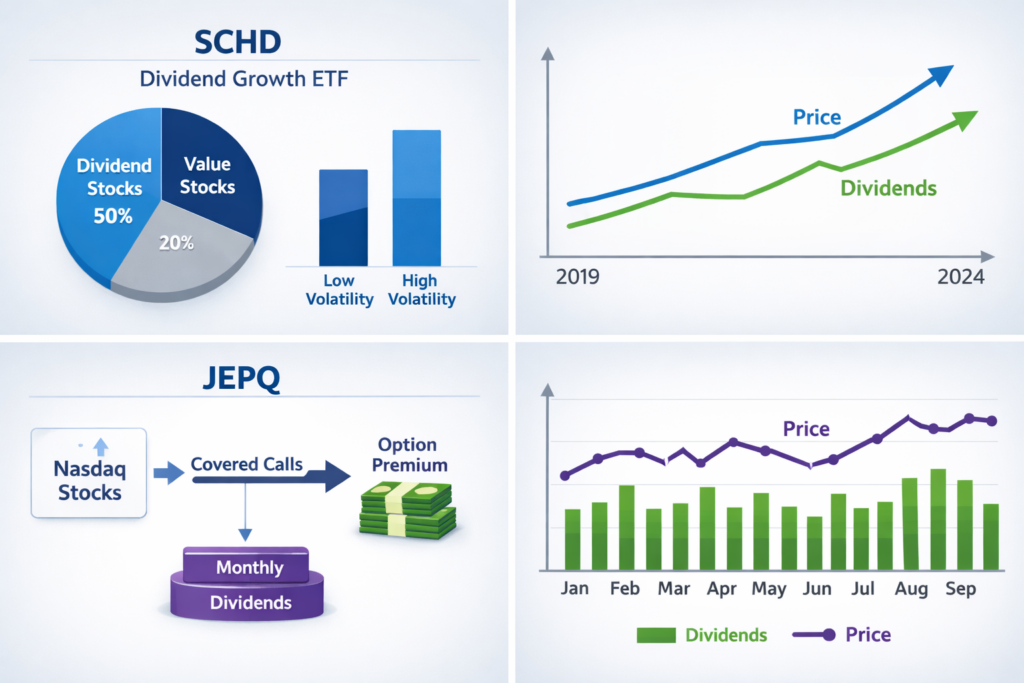 SCHD

Dividend Growth ETF

Dividend Stocks 50%

Value Stocks

20%

Low Volatility

High Volatility

Price

Dividends

2019

2024

JEPQ

Nasdaq Stocks

Covered Calls

Option Premium

Monthly

Dividends

Price

Jan Feb Mar Apr May Jun Jul Aug Sep

Dividends

Price